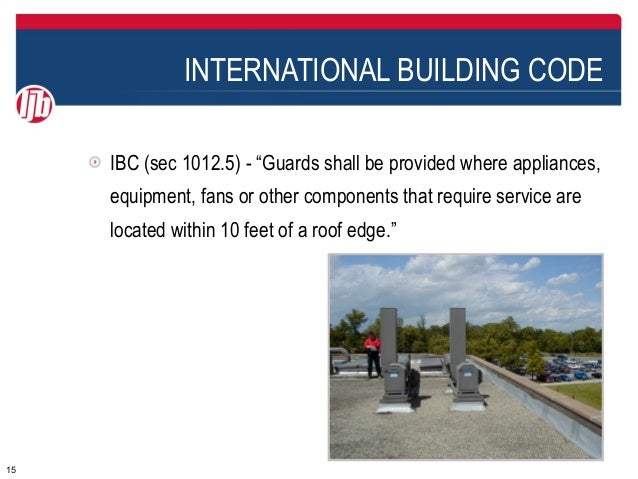 INTERNATIONAL BUILDING CODE

ljb

IBC (sec 1012.5) - “Guards shall be provided where appliances, equipment, fans or other components that require service are located within 10 feet of a roof edge.”

15